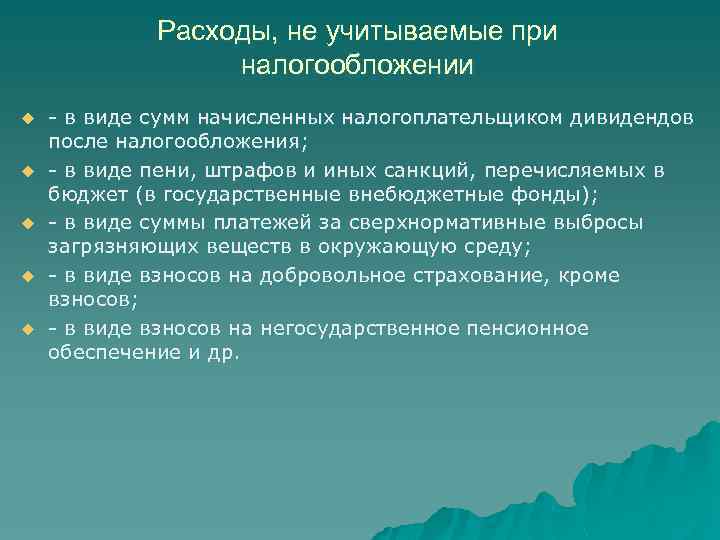 Расходы, не учитываемые при налогообложении

- в виде сумм начисленных налогоплательщиком дивидендов после налогообложения;
- в виде пени, штрафов и иных санкций, перечисляемых в бюджет (в государственные внебюджетные фонды);
- в виде суммы платежей за сверхнормативные выбросы загрязняющих веществ в окружающую среду;
- в виде взносов на добровольное страхование, кроме взносов;
- в виде взносов на негосударственное пенсионное обеспечение и др.